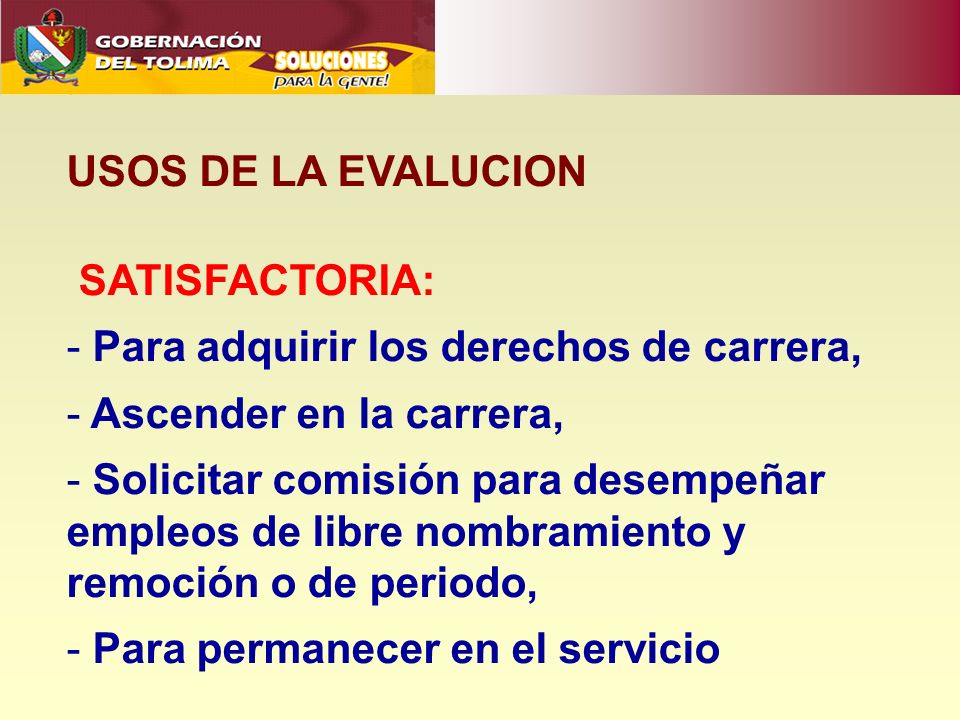 GOBERNACIÓN DEL TOLIMA
SOLUCIONES PARA LA GENTE!

USOS DE LA EVALUCION

SATISFACTORIA:

- Para adquirir los derechos de carrera,

- Ascender en la carrera,

- Solicitar comisión para desempeñar empleos de libre nombramiento y remoción o de periodo,

- Para permanecer en el servicio